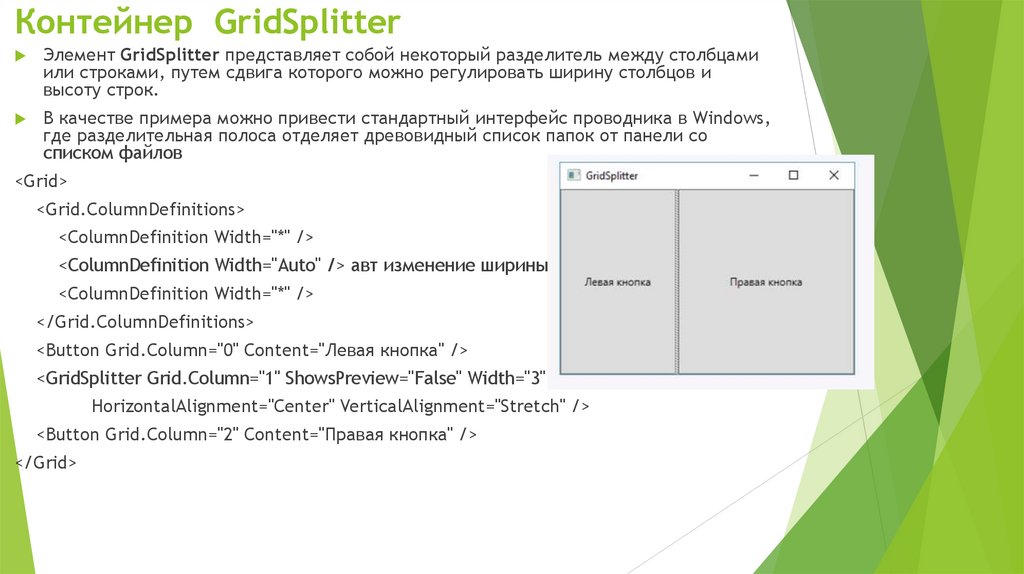 Контейнер GridSplitter

Элемент GridSplitter представляет собой некоторый разделитель между столбцами или строками, путем сдвига которого можно регулировать ширину столбцов и высоту строк.

В качестве примера можно привести стандартный интерфейс проводника в Windows, где разделительная полоса отделяет древовидный список папок от панели со списком файлов

<Grid>

<Grid.ColumnDefinitions>

<ColumnDefinition Width="*" />

<ColumnDefinition Width="Auto" /> авт изменение ширины

<ColumnDefinition Width="*" />

</Grid.ColumnDefinitions>

<Button Grid.Column="0" Content="Левая кнопка" />

<GridSplitter Grid.Column="1" ShowsPreview="False" Width="3"

HorizontalAlignment="Center" VerticalAlignment="Stretch" />

<Button Grid.Column="2" Content="Правая кнопка" />

</Grid>

GridSplitter

Левая кнопка

Правая кнопка